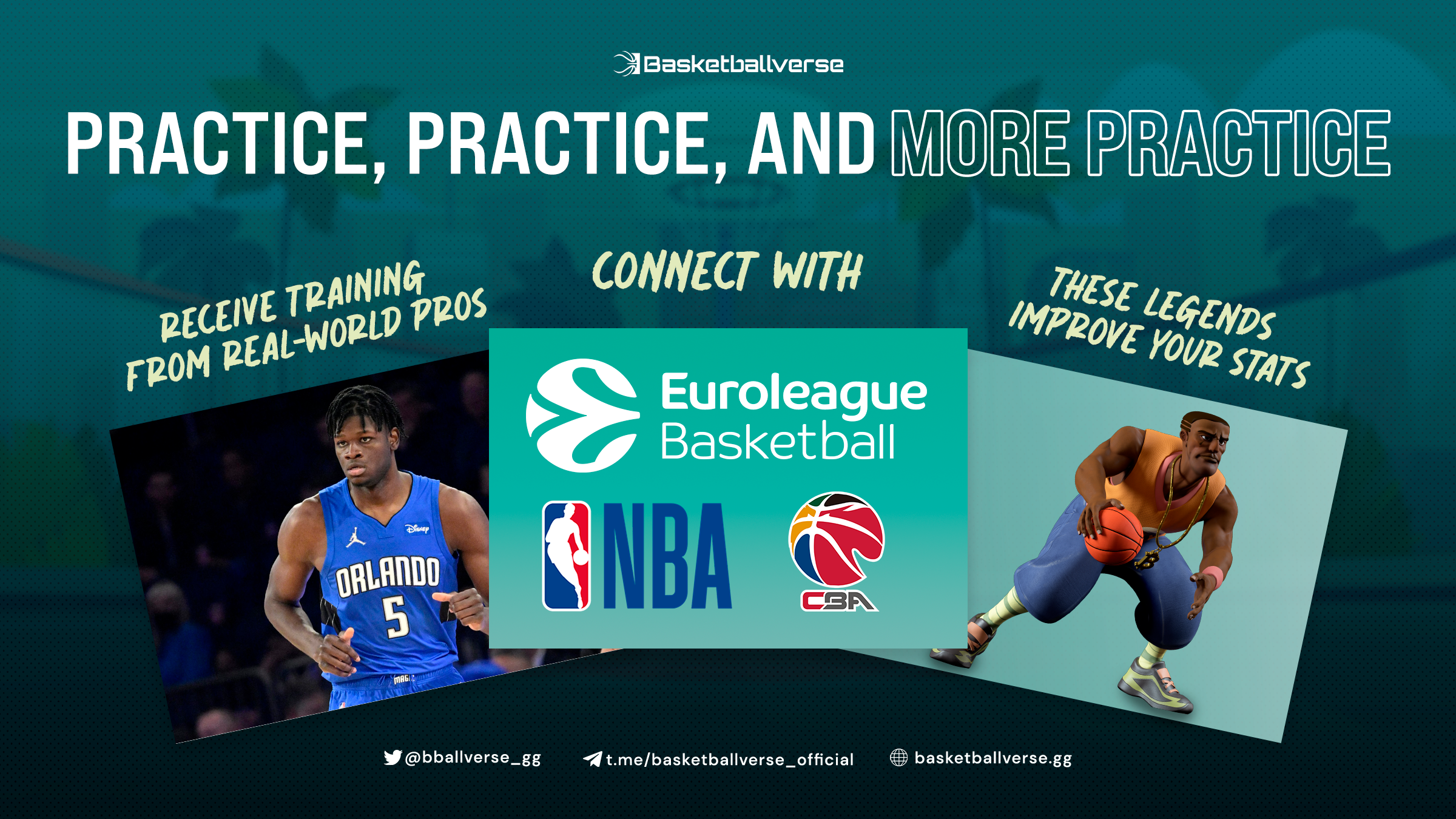 Basketballverse

PRACTICE, PRACTICE, AND MORE PRACTICE

RECEIVE TRAINING FROM REAL-WORLD PROS

CONNECT WITH

THESE LEGENDS IMPROVE YOUR STATS

Disney ORLANDO 5 MAGIC

Euroleague Basketball

NBA

CBA

@bballverse_gg t.me/basketballverse_official basketballverse.gg